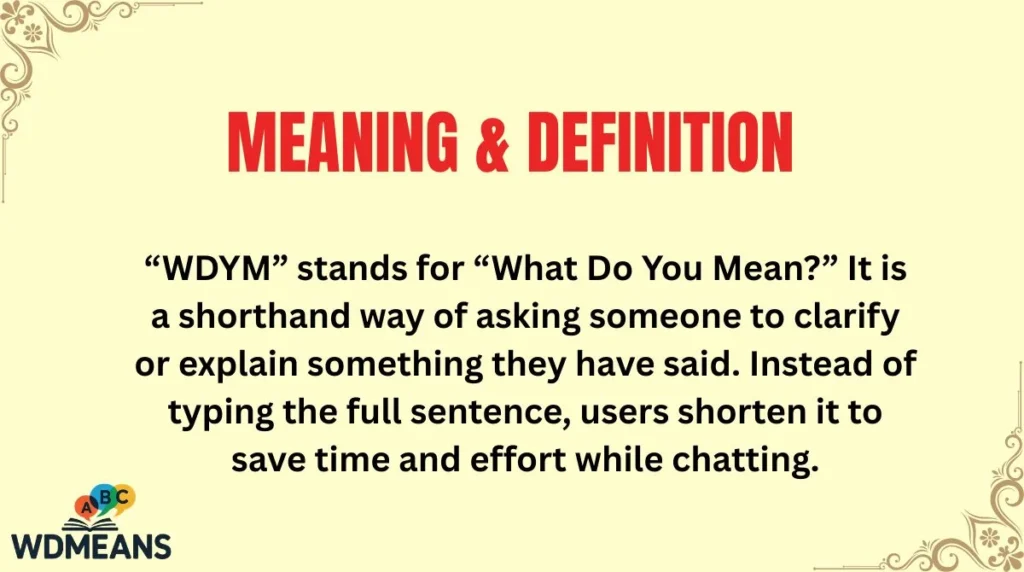 MEANING & DEFINITION

“WDYM” stands for “What Do You Mean?” It is a shorthand way of asking someone to clarify or explain something they have said. Instead of typing the full sentence, users shorten it to save time and effort while chatting.

A B C
WDMEANS